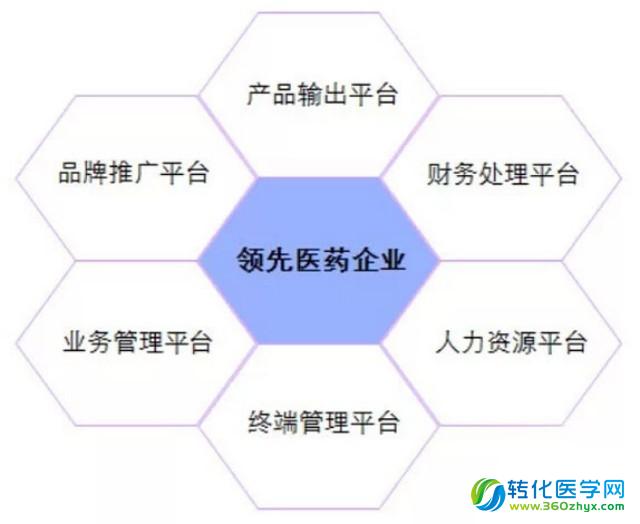 产品输出平台

品牌推广平台

财务处理平台

领先医药企业

业务管理平台

人力资源平台

终端管理平台

转化医学网
www.360zhyx.com